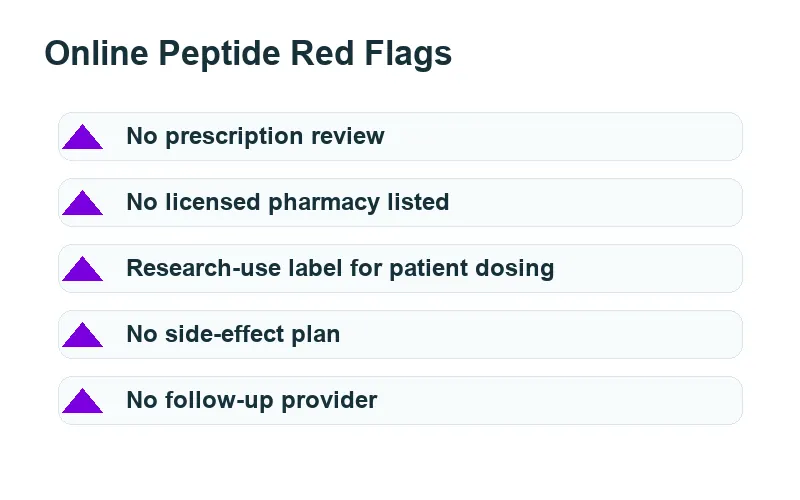 Online Peptide Red Flags

No prescription review

No licensed pharmacy listed

Research-use label for patient dosing

No side-effect plan

No follow-up provider